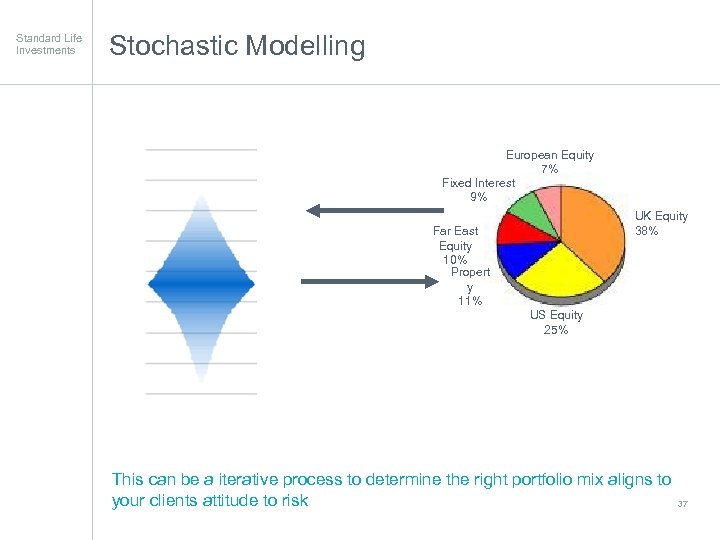 Standard Life Investments

Stochastic Modelling

European Equity 7%

Fixed Interest 9%

UK Equity 38%

Far East Equity 10%

Propert y 11%

US Equity 25%

This can be a iterative process to determine the right portfolio mix aligns to your clients attitude to risk

37